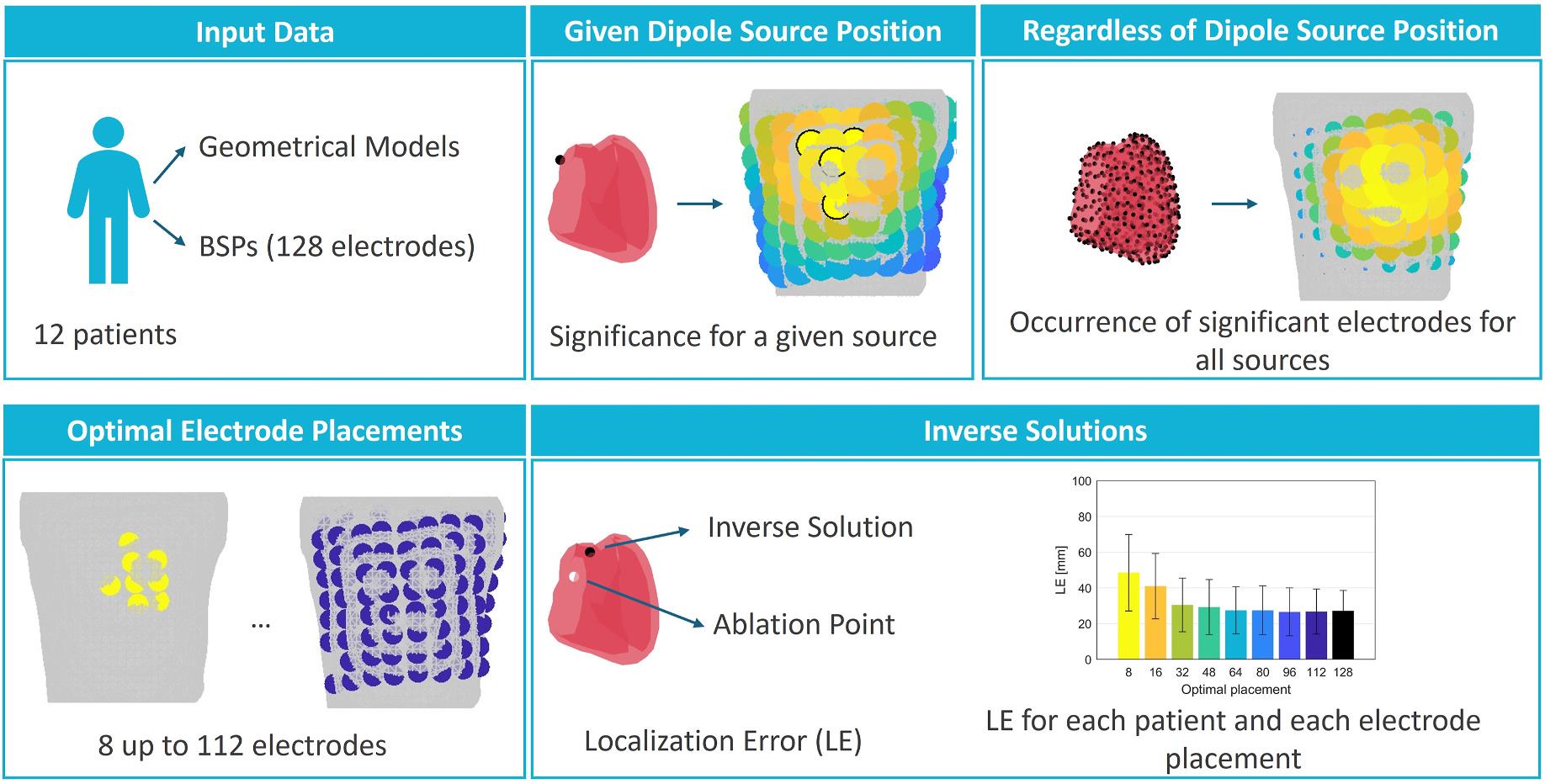 Input Data

Geometrical Models

BSPs (128 electrodes)

12 patients

Given Dipole Source Position

Significance for a given source

Regardless of Dipole Source Position

Occurrence of significant electrodes for all sources

Optimal Electrode Placements

...

8 up to 112 electrodes

Inverse Solutions

Inverse Solution

Ablation Point

Localization Error (LE)

100
80
60
40
20
0
LE [mm]
8 16 32 48 64 80 96 112 128
Optimal placement

LE for each patient and each electrode placement